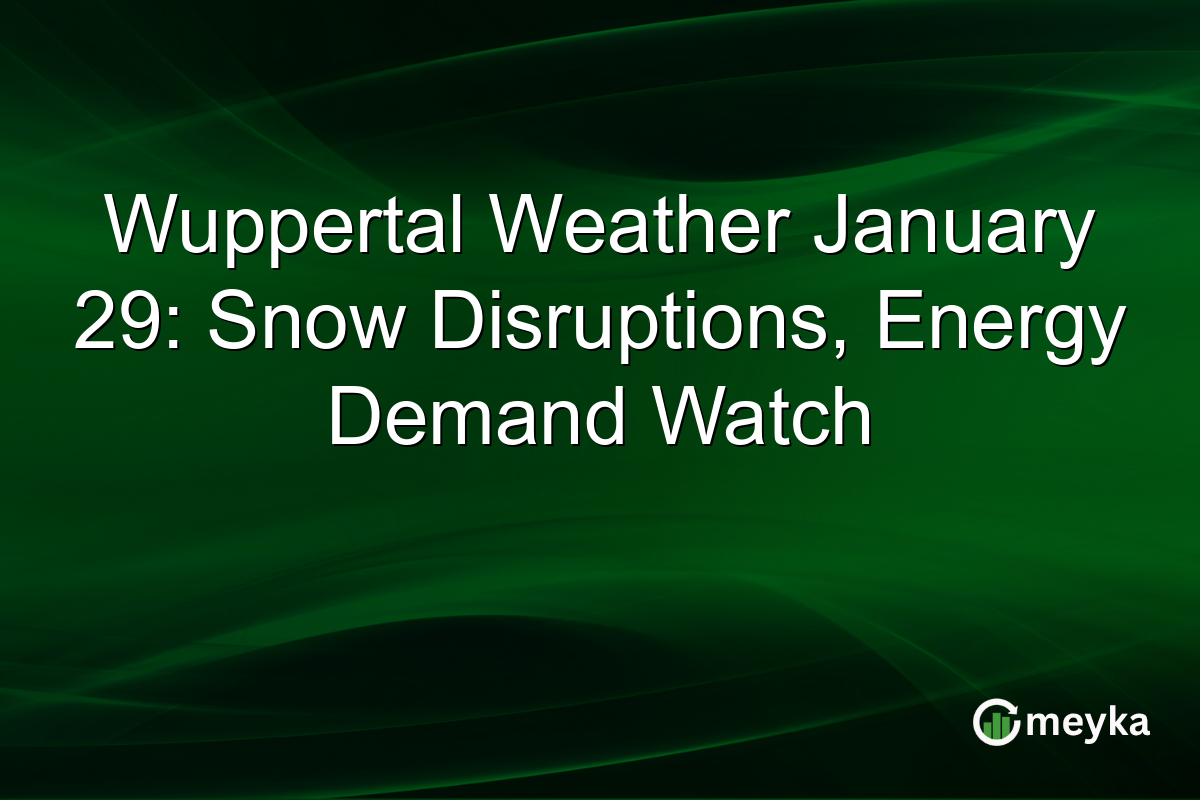 Wuppertal Weather January 29: Snow Disruptions, Energy Demand Watch

meyka